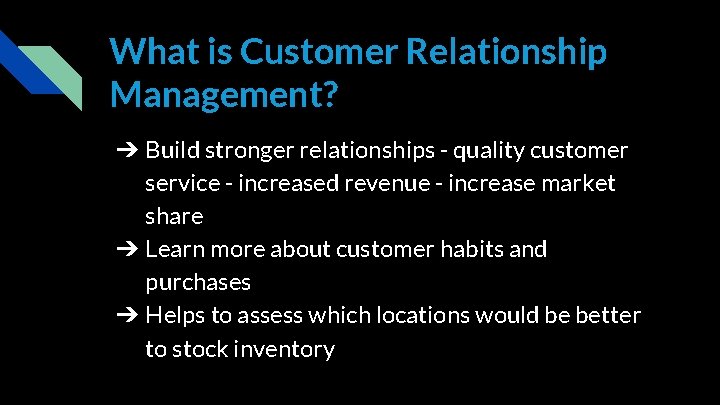 What is Customer Relationship Management?

➔ Build stronger relationships - quality customer service - increased revenue - increase market share
➔ Learn more about customer habits and purchases
➔ Helps to assess which locations would be better to stock inventory